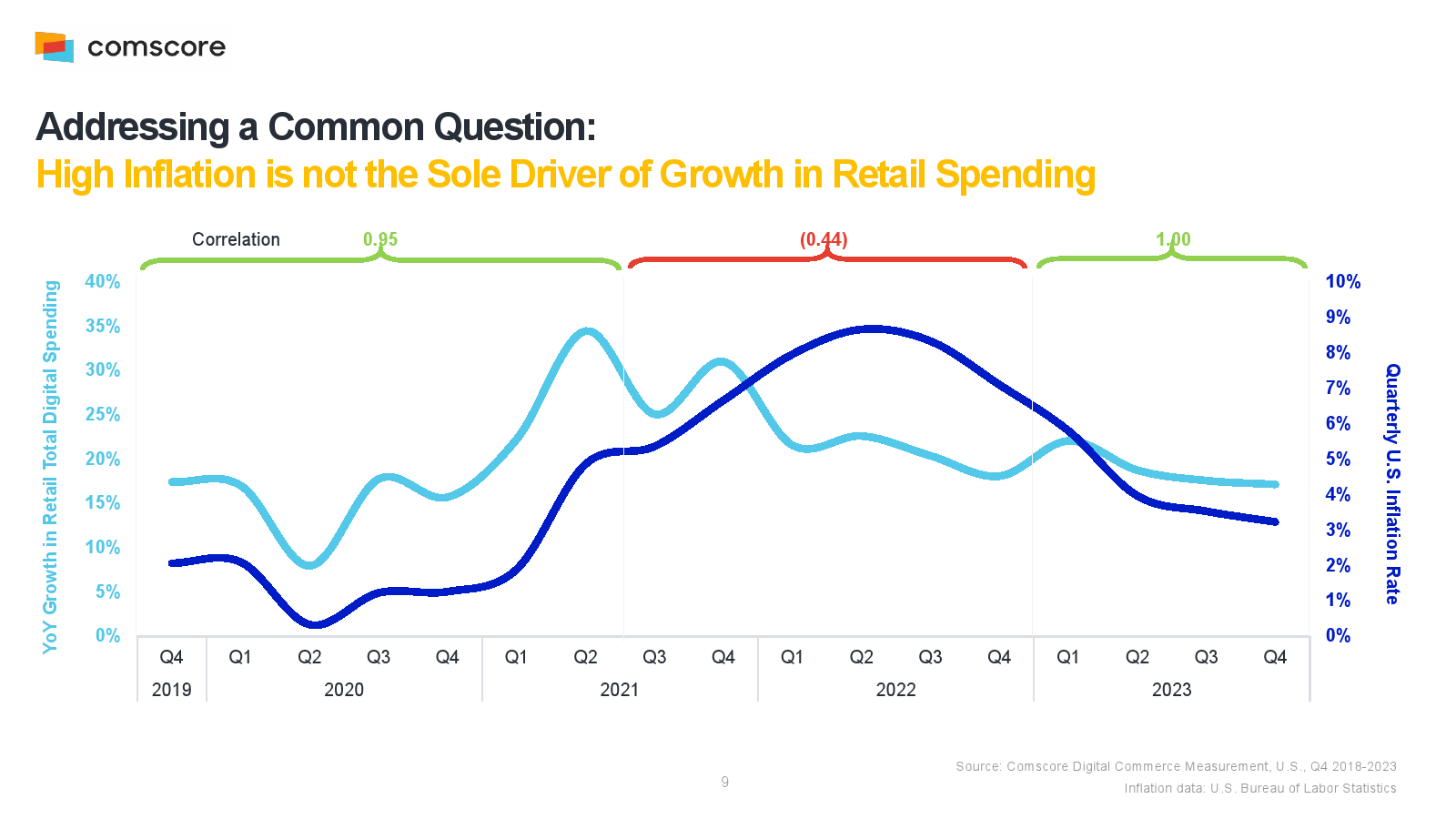 comscore

Addressing a Common Question:
High Inflation is not the Sole Driver of Growth in Retail Spending

Correlation 0.95 (0.44) 1.00

YoY Growth in Retail Total Digital Spending

40%
35%
30%
25%
20%
15%
10%
5%
0%

10%
9%
8%
7%
6%
5%
4%
3%
2%
1%
0%

Quarterly U.S. Inflation Rate

Q4 Q1 Q2 Q3 Q4 Q1 Q2 Q3 Q4 Q1 Q2 Q3 Q4 Q1 Q2 Q3 Q4
2019 2020 2021 2022 2023

9

Source: Comscore Digital Commerce Measurement, U.S., Q4 2018-2023
Inflation data: U.S. Bureau of Labor Statistics